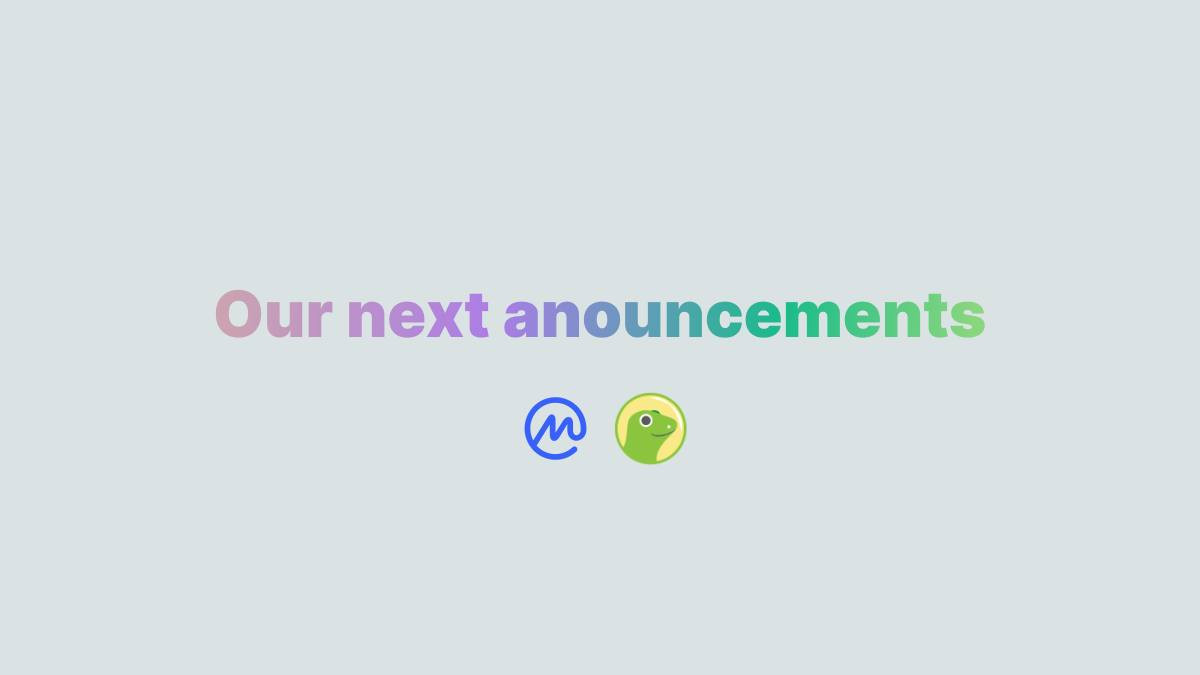 Our next anouncements